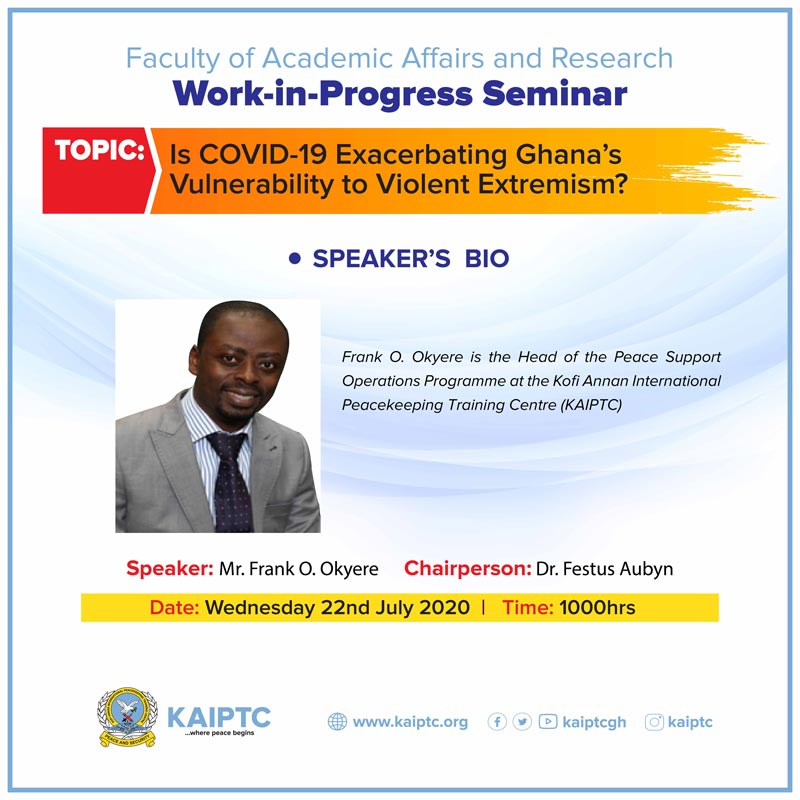 Faculty of Academic Affairs and Research
Work-in-Progress Seminar

TOPIC: Is COVID-19 Exacerbating Ghana's Vulnerability to Violent Extremism?

• SPEAKER'S BIO

Frank O. Okyere is the Head of the Peace Support Operations Programme at the Kofi Annan International Peacekeeping Training Centre (KAIPTC)

Speaker: Mr. Frank O. Okyere Chairperson: Dr. Festus Aubyn

Date: Wednesday 22nd July 2020 | Time: 1000hrs

PEACE AND SECURITY
KAIPTC
...where peace begins

www.kaiptc.org kaiptcgh kaiptc